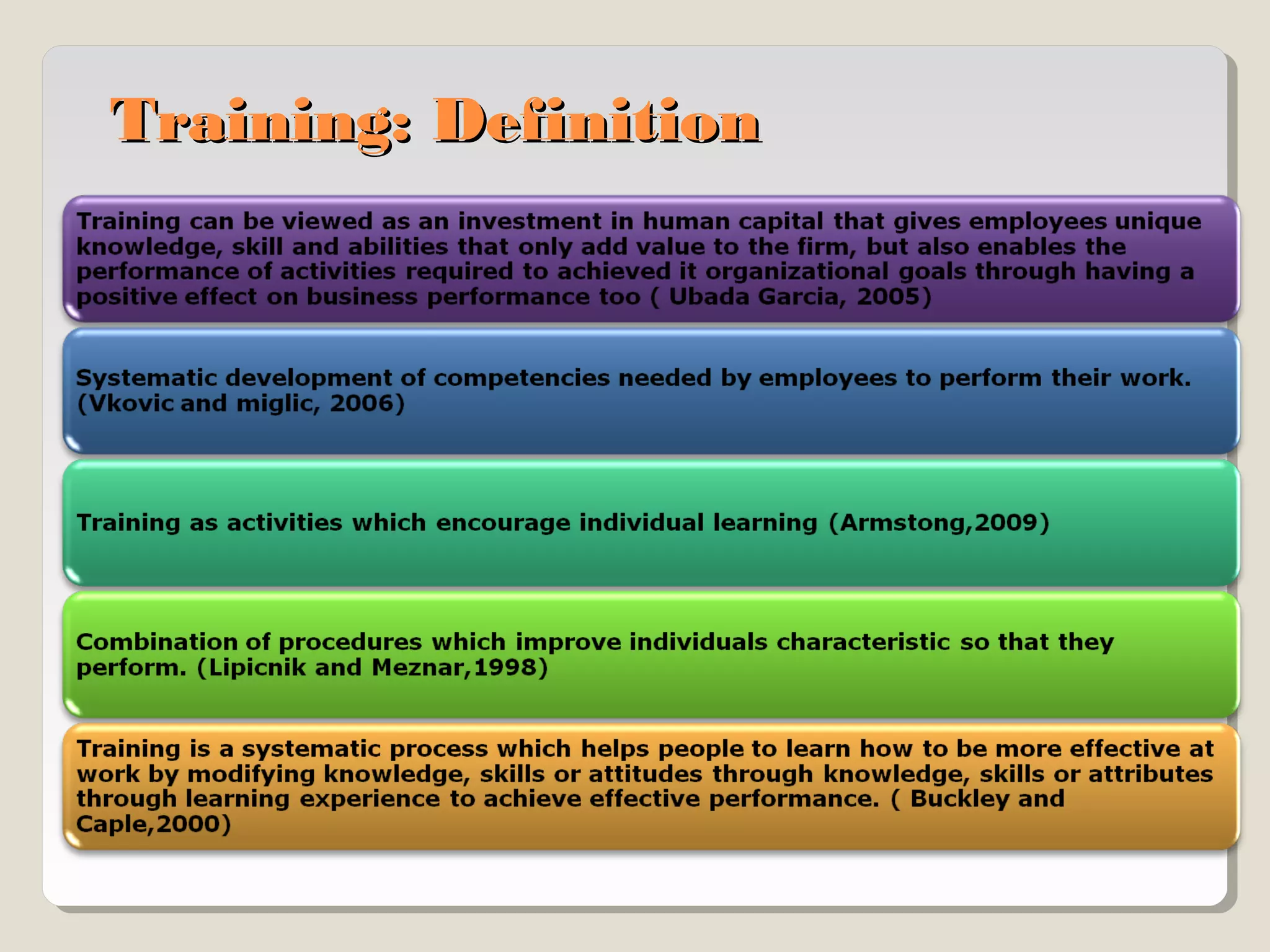 Training: Definition

Training can be viewed as an investment in human capital that gives employees unique knowledge, skill and abilities that only add value to the firm, but also enables the performance of activities required to achieved it organizational goals through having a positive effect on business performance too ( Ubada Garcia, 2005)

Systematic development of competencies needed by employees to perform their work. (Vkovic and miglic, 2006)

Training as activities which encourage individual learning (Armstong,2009)

Combination of procedures which improve individuals characteristic so that they perform. (Lipicnik and Meznar,1998)

Training is a systematic process which helps people to learn how to be more effective at work by modifying knowledge, skills or attitudes through knowledge, skills or attributes through learning experience to achieve effective performance. ( Buckley and Caple,2000)